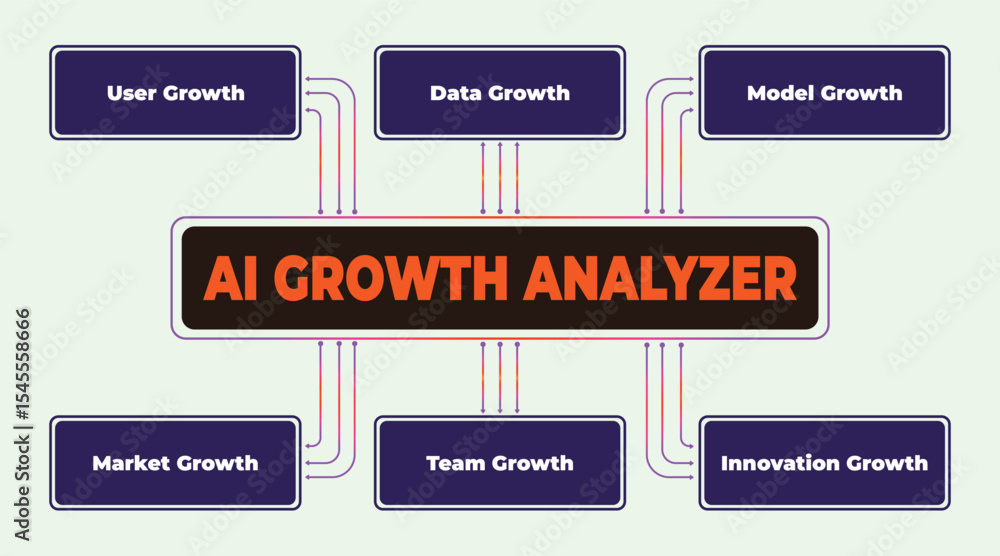 User Growth

Data Growth

Model Growth

AI GROWTH ANALYZER

Market Growth

Team Growth

Innovation Growth

Adobe Stock | #1545558666